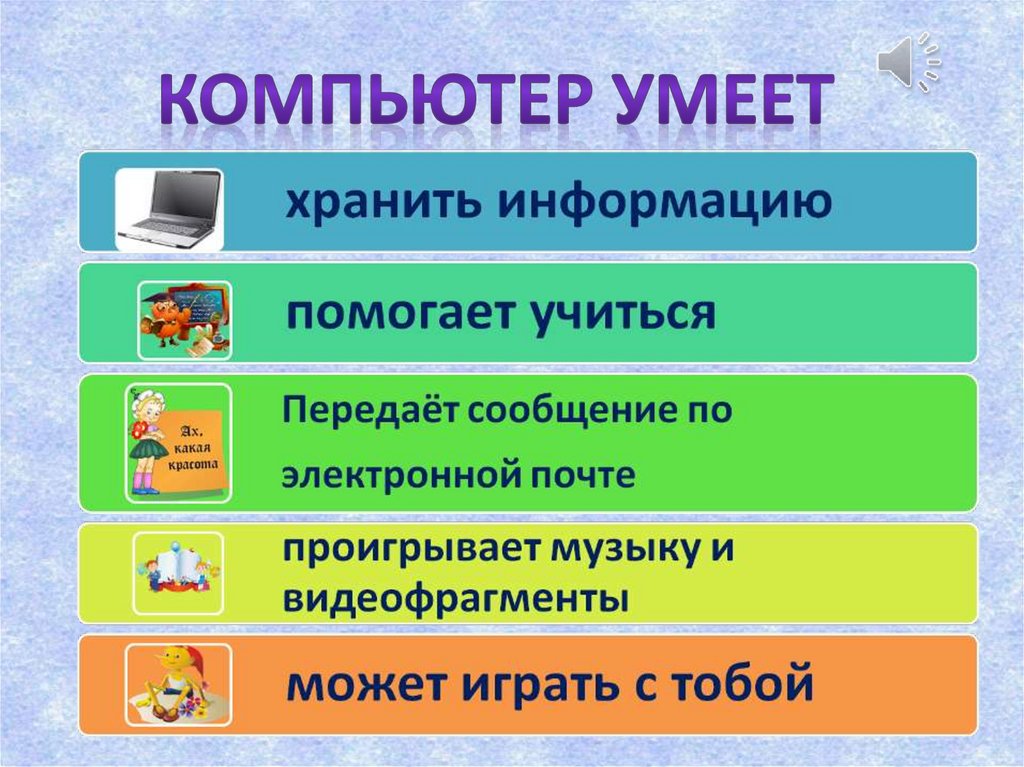 КОМПЬЮТЕР УМЕЕТ

хранить информацию

помогает учиться

Ах, какая красота

Передаёт сообщение по электронной почте

проигрывает музыку и видеофрагменты

может играть с тобой